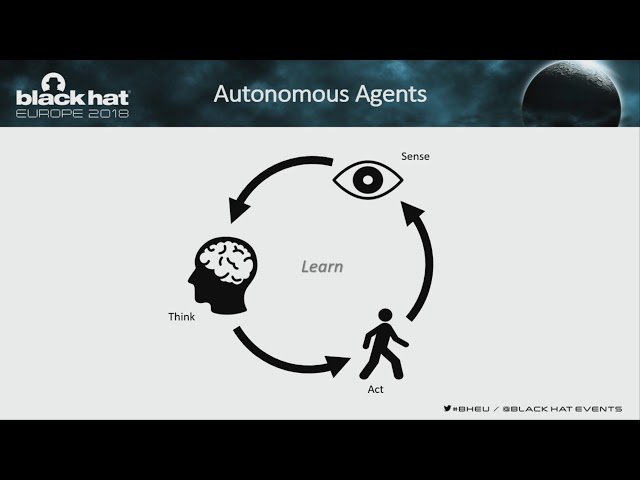 black hat
EUROPE 2018

Autonomous Agents

Sense

Learn

Think

Act

#BHEU / @BLACK HAT EVENTS